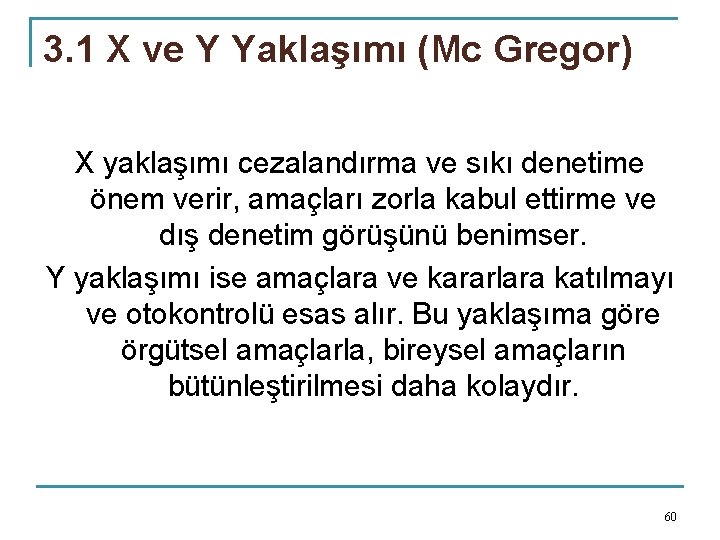 3.1 X ve Y Yaklaşımı (Mc Gregor)

X yaklaşımı cezalandırma ve sıkı denetime önem verir, amaçları zorla kabul ettirme ve dış denetim görüşünü benimser.

Y yaklaşımı ise amaçlara ve kararlara katılmayı ve otokontrolü esas alır. Bu yaklaşıma göre örgütsel amaçlarla, bireysel amaçların bütünleştirilmesi daha kolaydır.

60